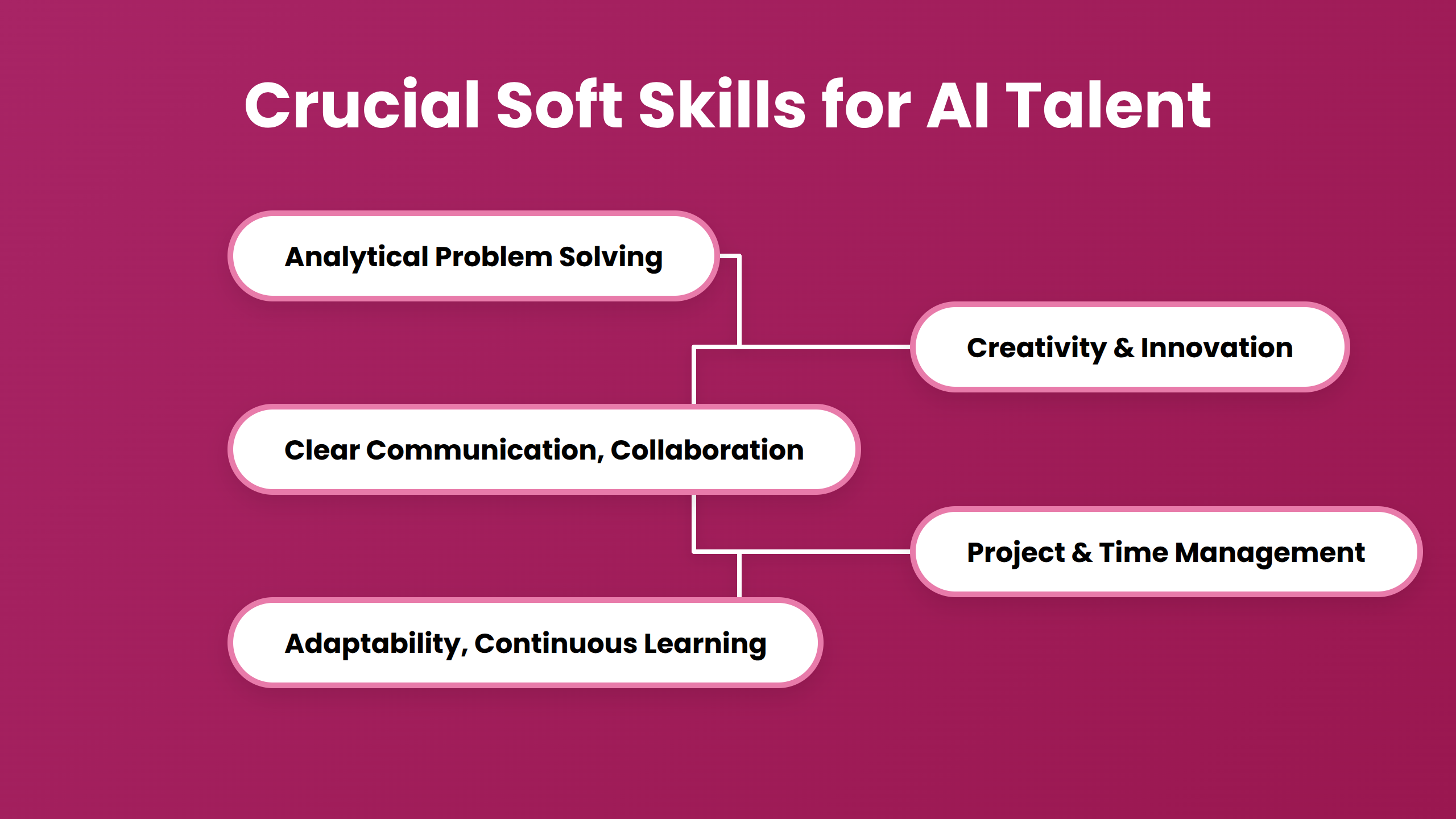 Crucial Soft Skills for AI Talent

Analytical Problem Solving

Creativity & Innovation

Clear Communication, Collaboration

Project & Time Management

Adaptability, Continuous Learning